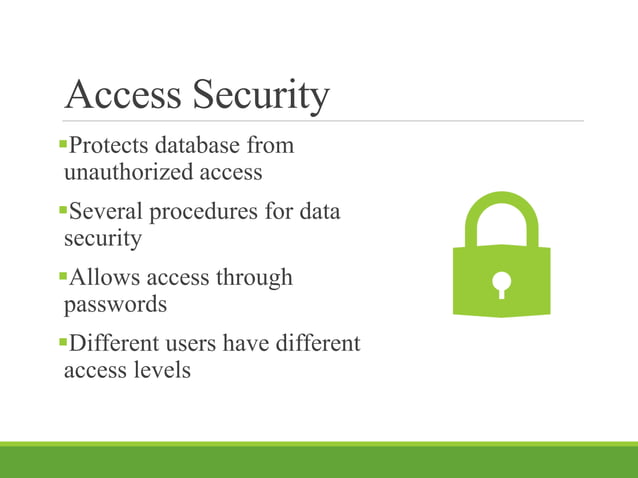 Access Security

▪Protects database from unauthorized access

▪Several procedures for data security

▪Allows access through passwords

▪Different users have different access levels